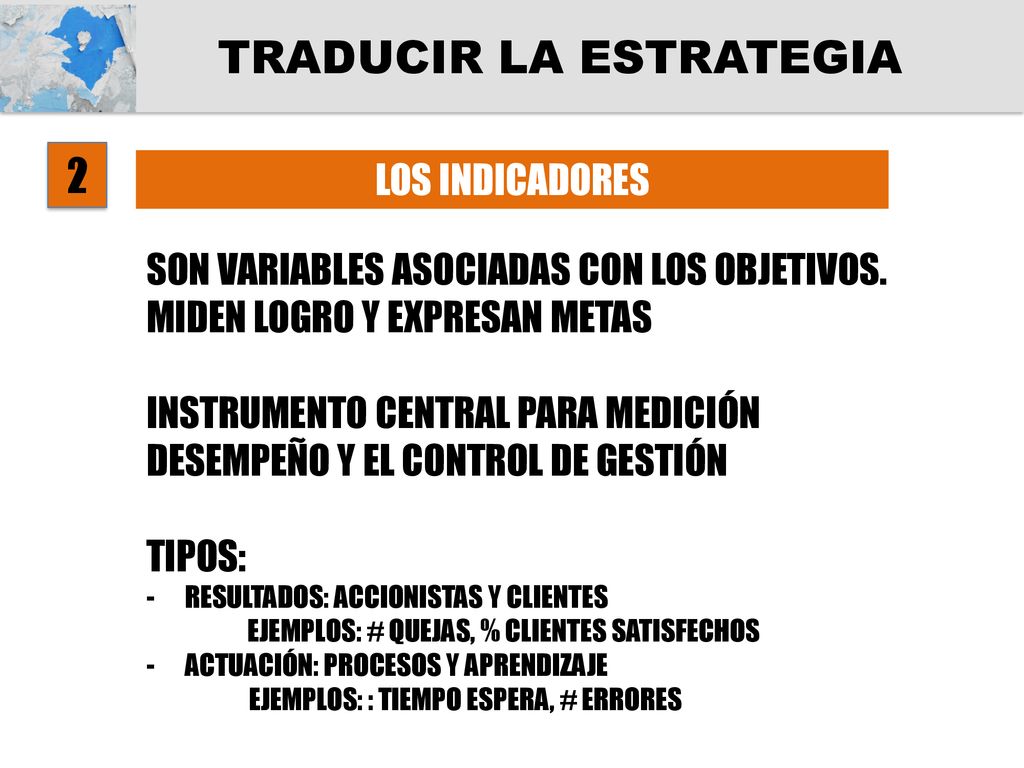 TRADUCIR LA ESTRATEGIA

2

LOS INDICADORES

SON VARIABLES ASOCIADAS CON LOS OBJETIVOS. MIDEN LOGRO Y EXPRESAN METAS

INSTRUMENTO CENTRAL PARA MEDICIÓN DESEMPEÑO Y EL CONTROL DE GESTIÓN

TIPOS:
- RESULTADOS: ACCIONISTAS Y CLIENTES
EJEMPLOS: # QUEJAS, % CLIENTES SATISFECHOS
- ACTUACIÓN: PROCESOS Y APRENDIZAJE
EJEMPLOS: : TIEMPO ESPERA, # ERRORES